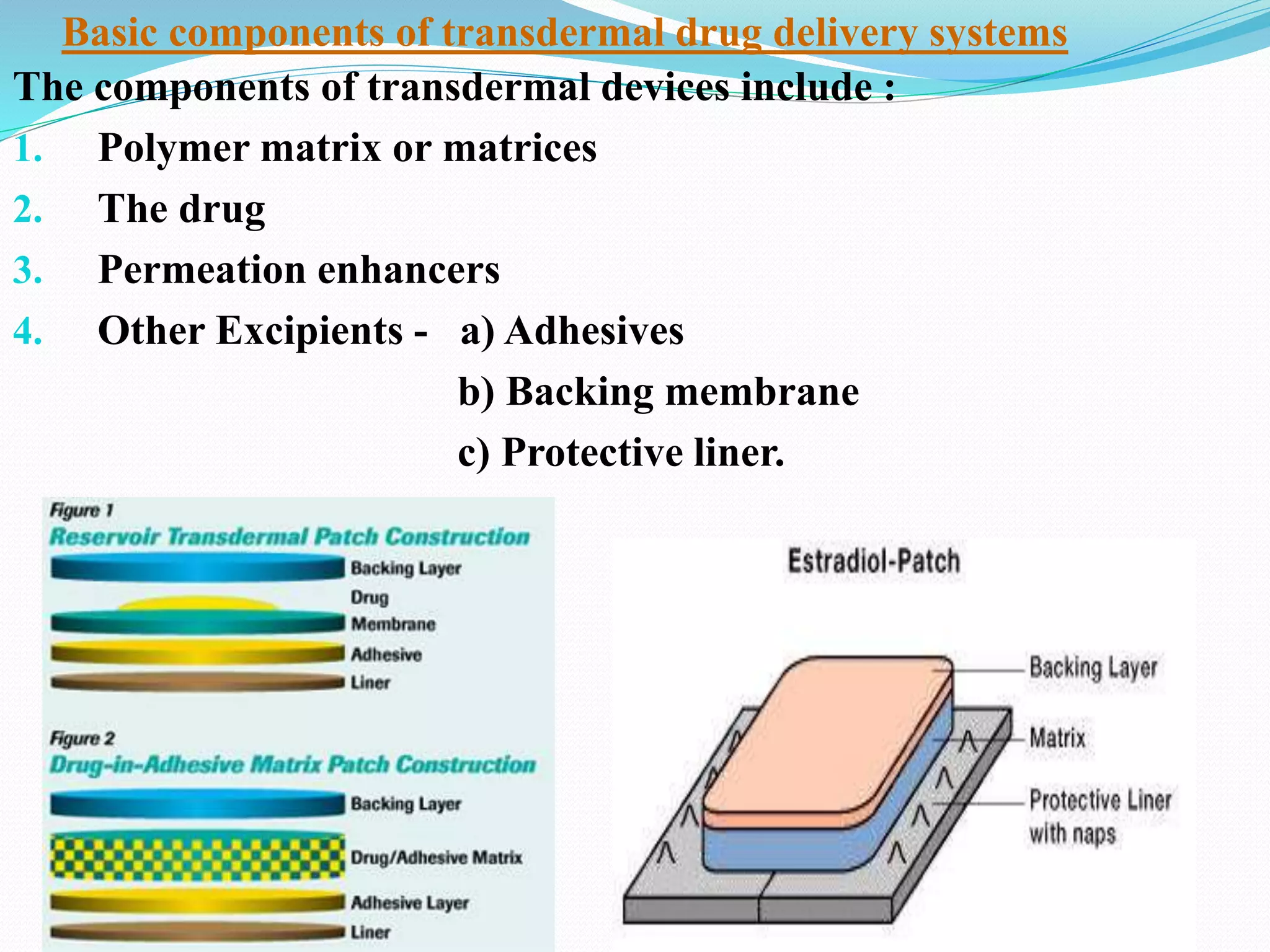 Basic components of transdermal drug delivery systems

The components of transdermal devices include :

1. Polymer matrix or matrices
2. The drug
3. Permeation enhancers
4. Other Excipients - a) Adhesives
b) Backing membrane
c) Protective liner.

Figure 1
Reservoir Transdermal Patch Construction
Backing Layer
Drug
Membrane
Adhesive
Liner

Figure 2
Drug-in-Adhesive Matrix Patch Construction
Backing Layer
Drug/Adhesive Matrix
Adhesive Layer
Liner

Estradiol-Patch
Backing Layer
Matrix
Protective Liner with naps